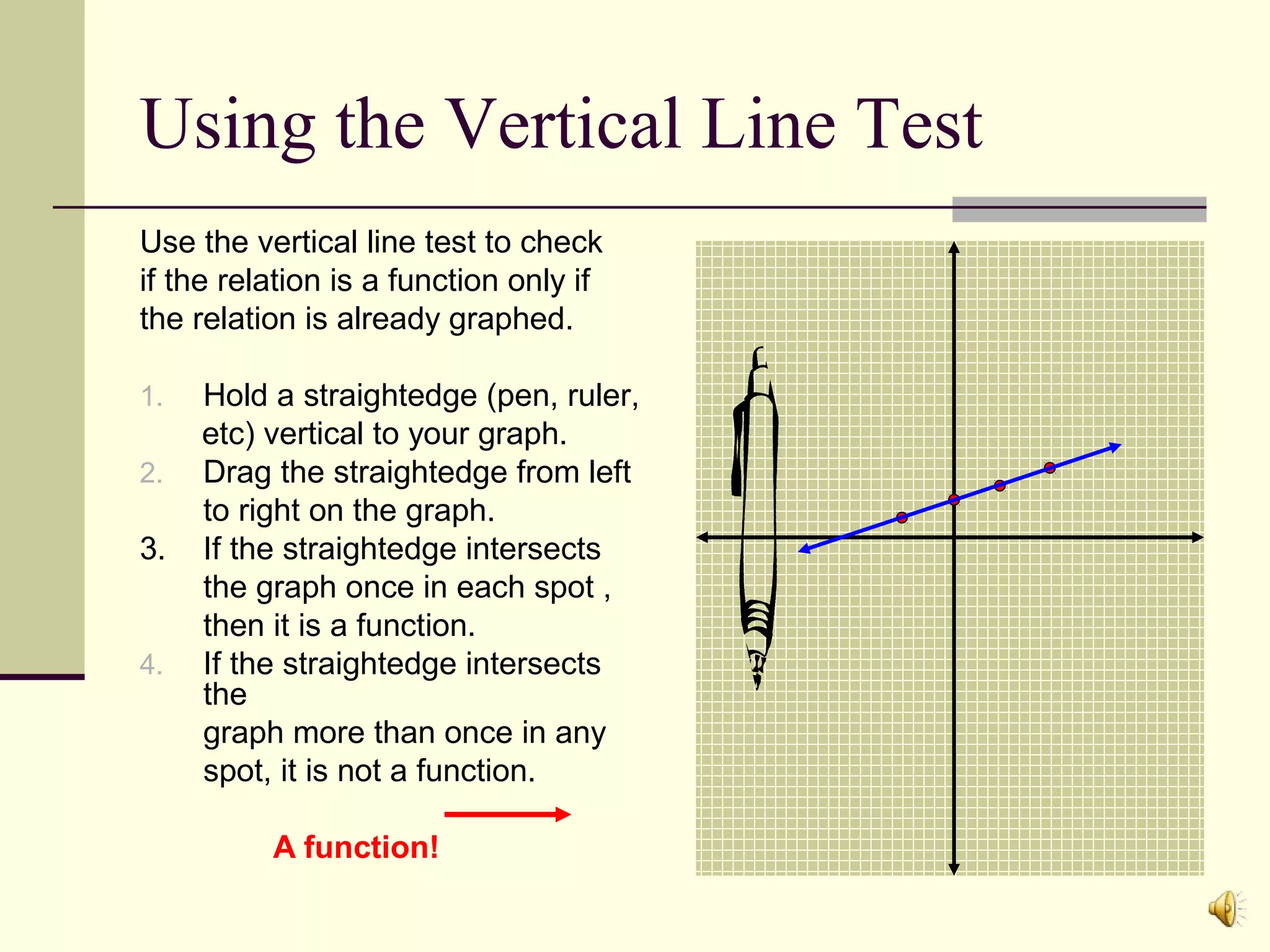 Using the Vertical Line Test

Use the vertical line test to check if the relation is a function only if the relation is already graphed.

1. Hold a straightedge (pen, ruler, etc) vertical to your graph.
2. Drag the straightedge from left to right on the graph.
3. If the straightedge intersects the graph once in each spot , then it is a function.
4. If the straightedge intersects the graph more than once in any spot, it is not a function.

A function!